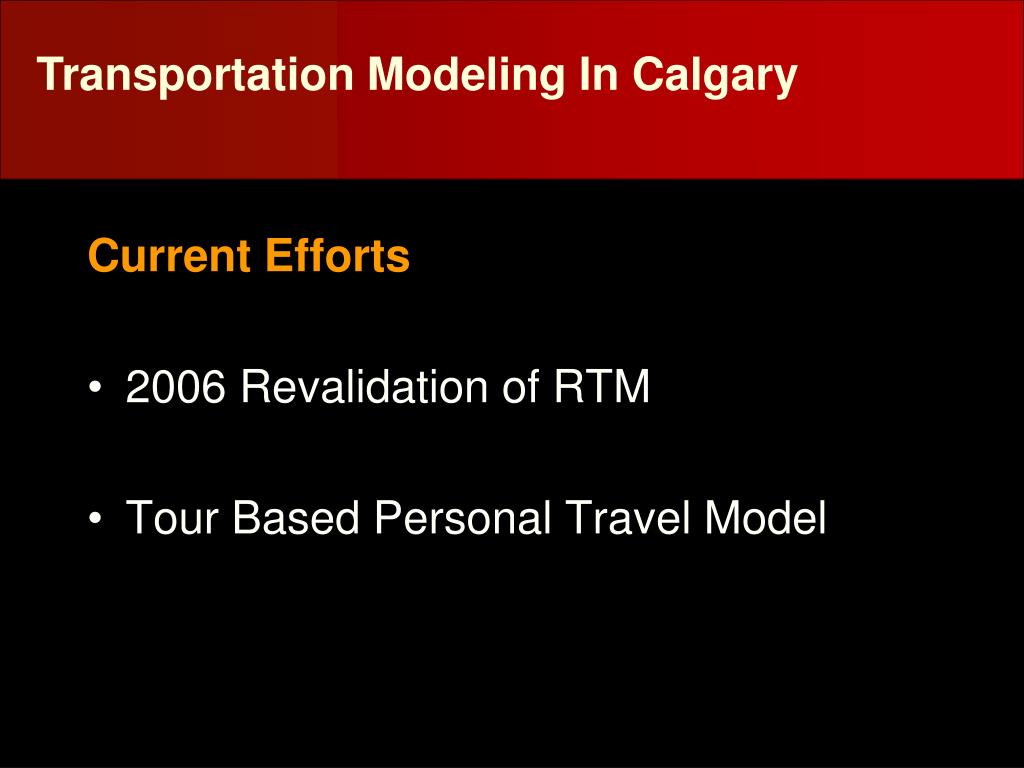 Transportation Modeling In Calgary

Current Efforts

• 2006 Revalidation of RTM

• Tour Based Personal Travel Model